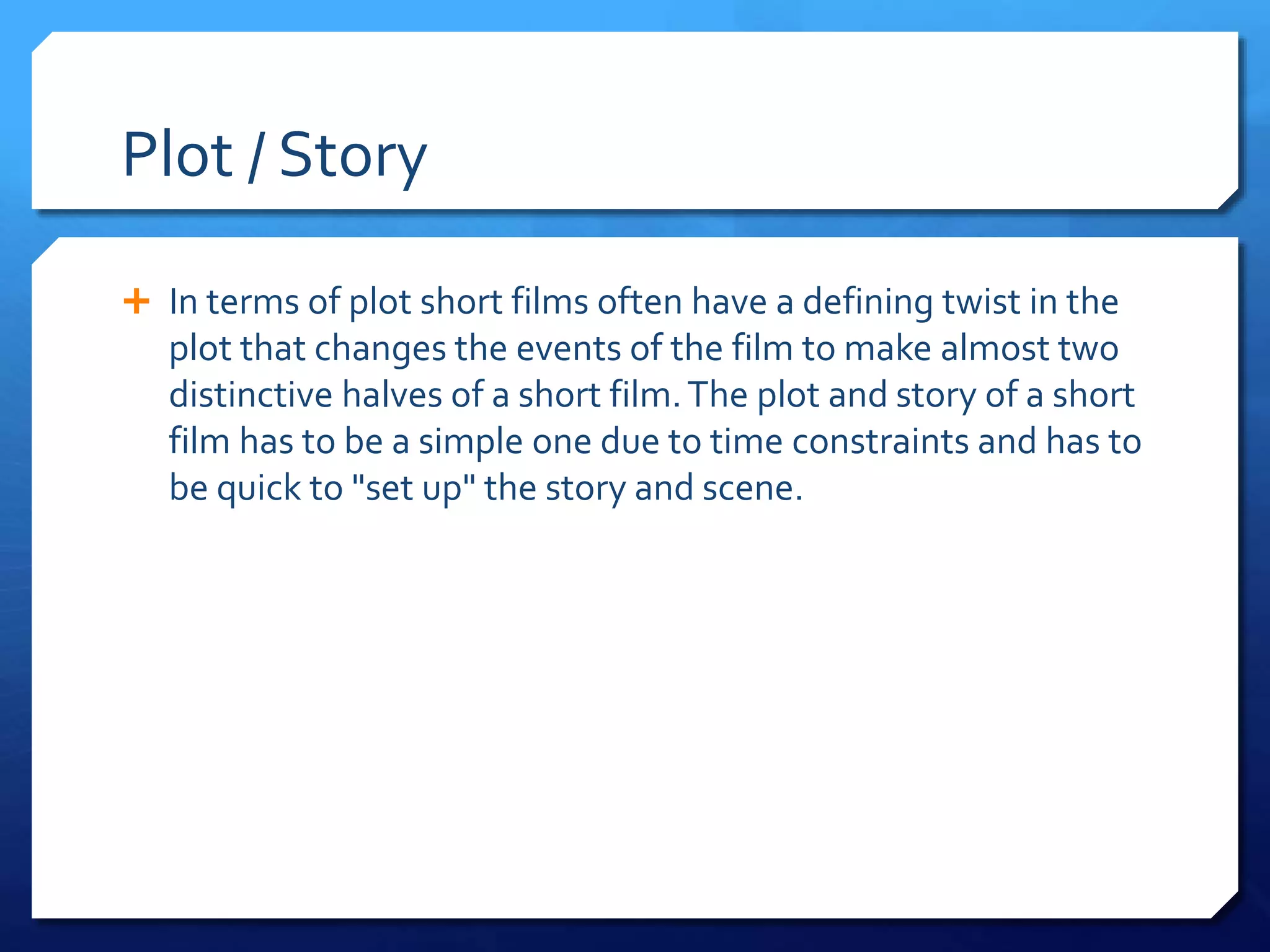 Plot / Story

+ In terms of plot short films often have a defining twist in the plot that changes the events of the film to make almost two distinctive halves of a short film. The plot and story of a short film has to be a simple one due to time constraints and has to be quick to "set up" the story and scene.